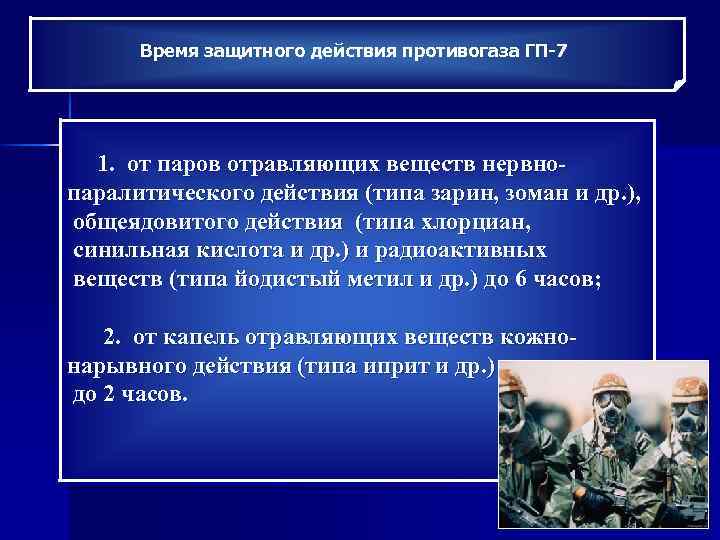 Время защитного действия противогаза ГП-7

1. от паров отравляющих веществ нервно-паралитического действия (типа зарин, зоман и др.), общеядовитого действия (типа хлорциан, синильная кислота и др.) и радиоактивных веществ (типа йодистый метил и др.) до 6 часов;

2. от капель отравляющих веществ кожно-нарывного действия (типа иприт и др.) до 2 часов.